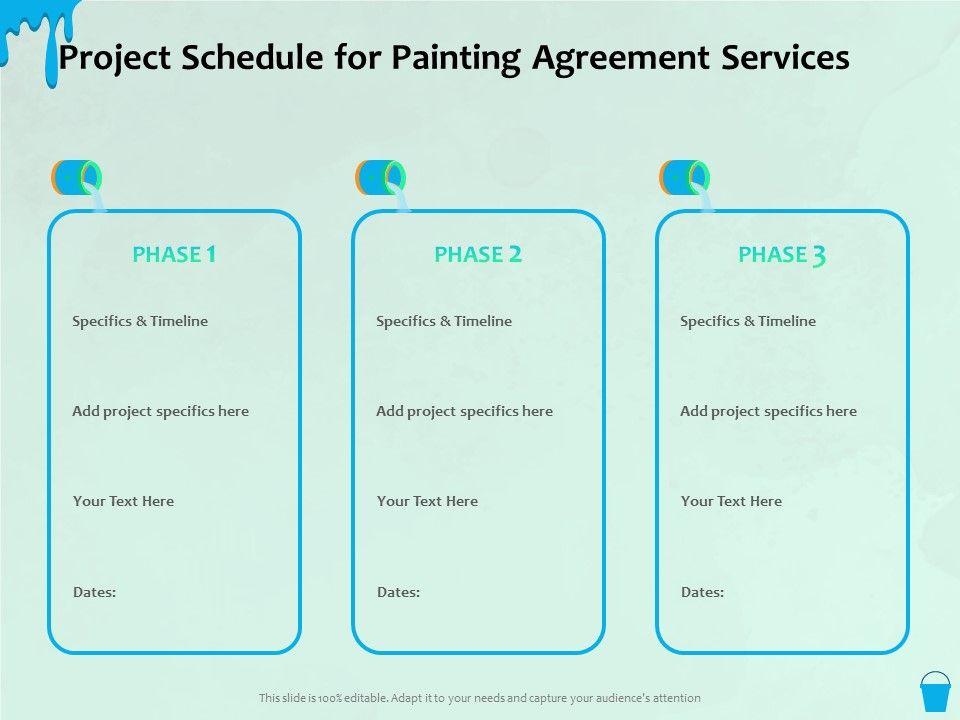 Project Schedule for Painting Agreement Services

PHASE 1

Specifics & Timeline

Add project specifics here

Your Text Here

Dates:

PHASE 2

Specifics & Timeline

Add project specifics here

Your Text Here

Dates:

PHASE 3

Specifics & Timeline

Add project specifics here

Your Text Here

Dates:

This slide is 100% editable. Adapt it to your needs and capture your audience's attention